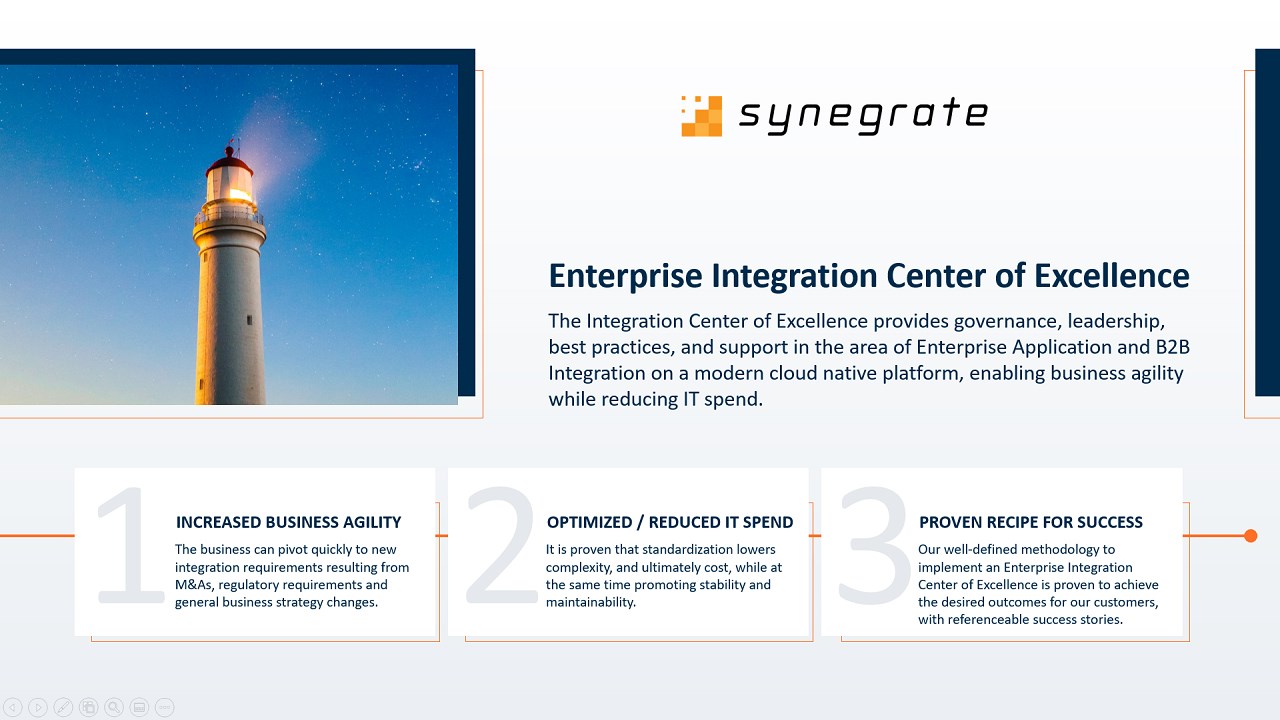 synegrate

Enterprise Integration Center of Excellence

The Integration Center of Excellence provides governance, leadership, best practices, and support in the area of Enterprise Application and B2B Integration on a modern cloud native platform, enabling business agility while reducing IT spend.

1

INCREASED BUSINESS AGILITY

The business can pivot quickly to new integration requirements resulting from M&As, regulatory requirements and general business strategy changes.

2

OPTIMIZED / REDUCED IT SPEND

It is proven that standardization lowers complexity, and ultimately cost, while at the same time promoting stability and maintainability.

3

PROVEN RECIPE FOR SUCCESS

Our well-defined methodology to implement an Enterprise Integration Center of Excellence is proven to achieve the desired outcomes for our customers, with referenceable success stories.